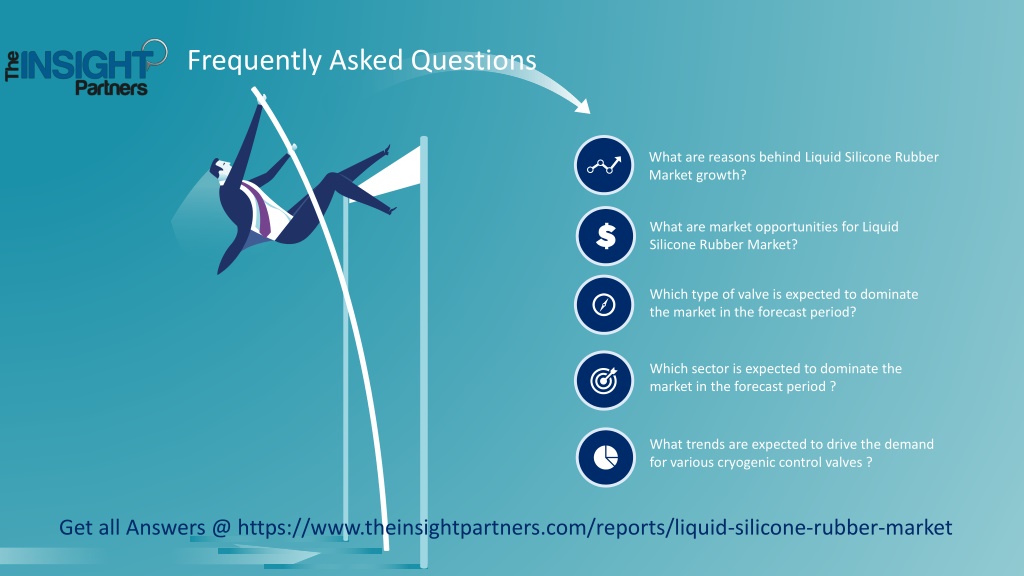 The INSIGHT Partners

Frequently Asked Questions

What are reasons behind Liquid Silicone Rubber Market growth?

What are market opportunities for Liquid Silicone Rubber Market?

Which type of valve is expected to dominate the market in the forecast period?

Which sector is expected to dominate the market in the forecast period ?

What trends are expected to drive the demand for various cryogenic control valves ?

Get all Answers @ https://www.theinsightpartners.com/reports/liquid-silicone-rubber-market